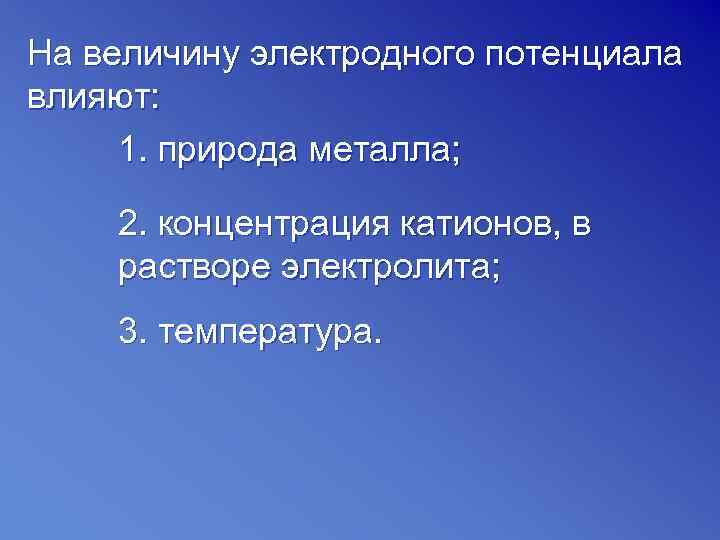 На величину электродного потенциала влияют:

1. природа металла;

2. концентрация катионов, в растворе электролита;

3. температура.